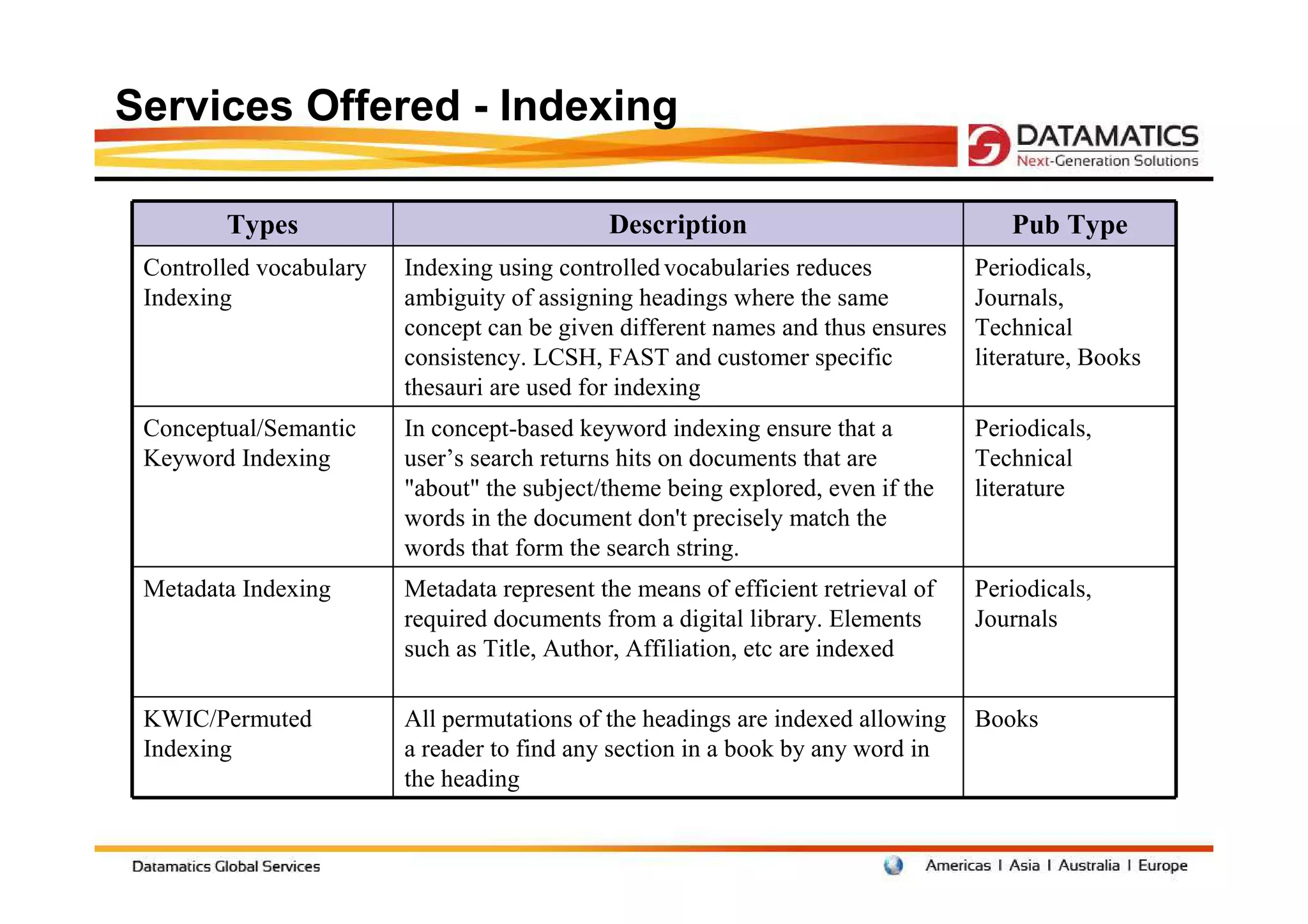 Services Offered - Indexing

DATAMATICS
Next-Generation Solutions

| Types | Description | Pub Type |
|---|---|---|
| Controlled vocabulary Indexing | Indexing using controlled vocabularies reduces ambiguity of assigning headings where the same concept can be given different names and thus ensures consistency. LCSH, FAST and customer specific thesauri are used for indexing | Periodicals, Journals, Technical literature, Books |
| Conceptual/Semantic Keyword Indexing | In concept-based keyword indexing ensure that a user’s search returns hits on documents that are "about" the subject/theme being explored, even if the words in the document don't precisely match the words that form the search string. | Periodicals, Technical literature |
| Metadata Indexing | Metadata represent the means of efficient retrieval of required documents from a digital library. Elements such as Title, Author, Affiliation, etc are indexed | Periodicals, Journals |
| KWIC/Permuted Indexing | All permutations of the headings are indexed allowing a reader to find any section in a book by any word in the heading | Books |

Datamatics Global Services

Americas I Asia I Australia I Europe